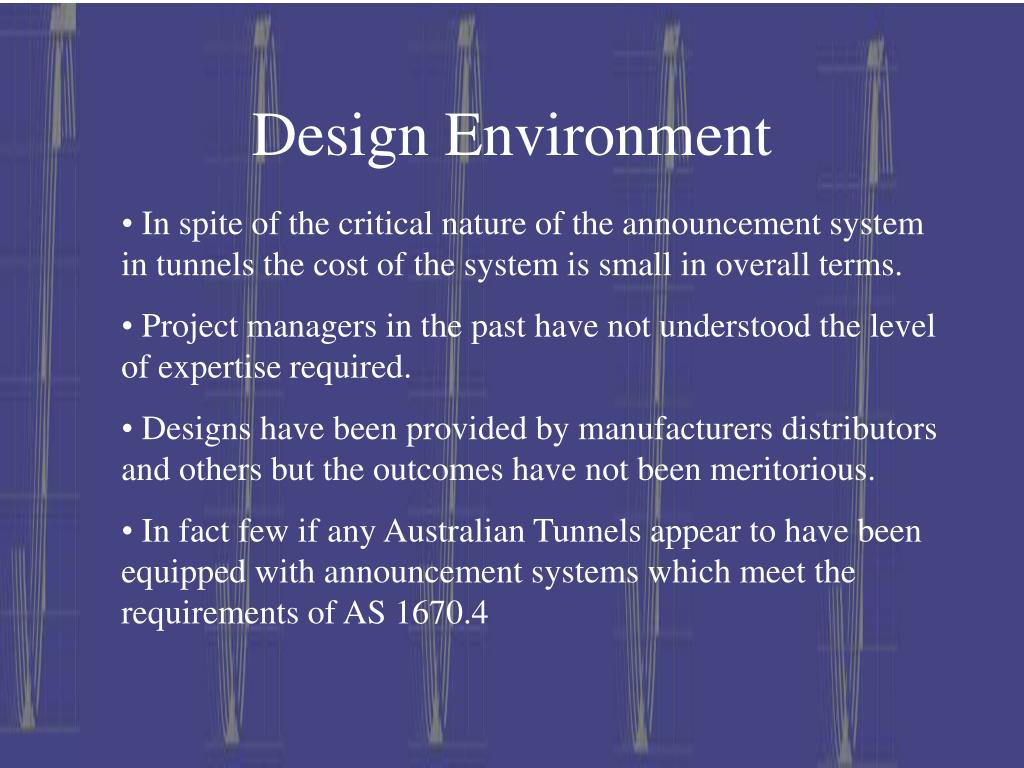 Design Environment

• In spite of the critical nature of the announcement system in tunnels the cost of the system is small in overall terms.

• Project managers in the past have not understood the level of expertise required.

• Designs have been provided by manufacturers distributors and others but the outcomes have not been meritorious.

• In fact few if any Australian Tunnels appear to have been equipped with announcement systems which meet the requirements of AS 1670.4